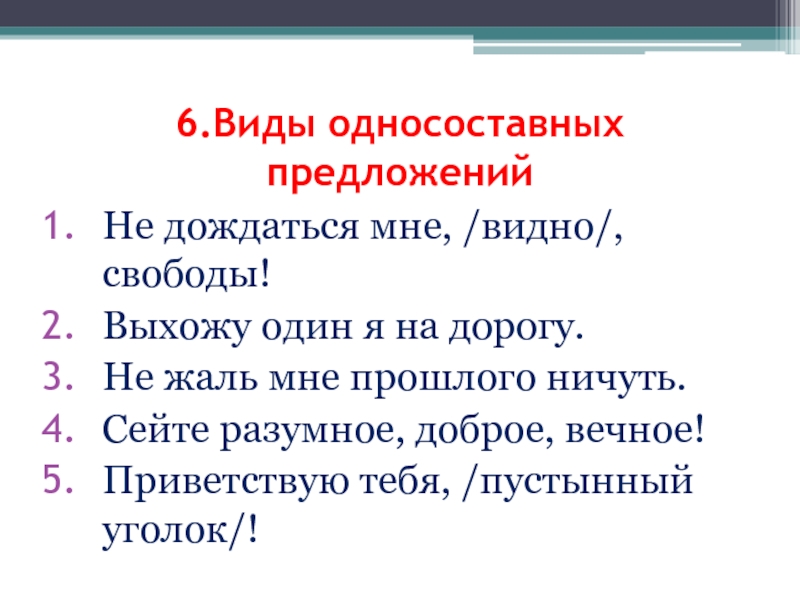 6.Виды односоставных предложений

1. Не дождаться мне, /видно/, свободы!
2. Выхожу один я на дорогу.
3. Не жаль мне прошлого ничуть.
4. Сейте разумное, доброе, вечное!
5. Приветствую тебя, /пустынный уголок/!